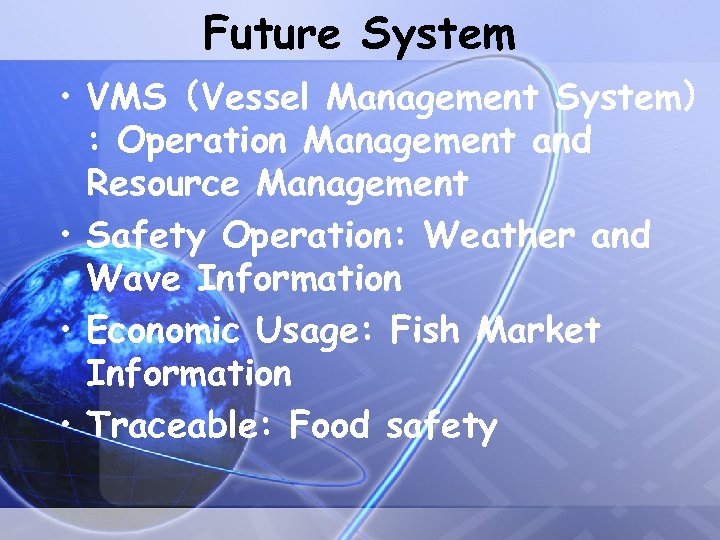 Future System

• VMS (Vessel Management System) : Operation Management and Resource Management
• Safety Operation: Weather and Wave Information
• Economic Usage: Fish Market Information
• Traceable: Food safety